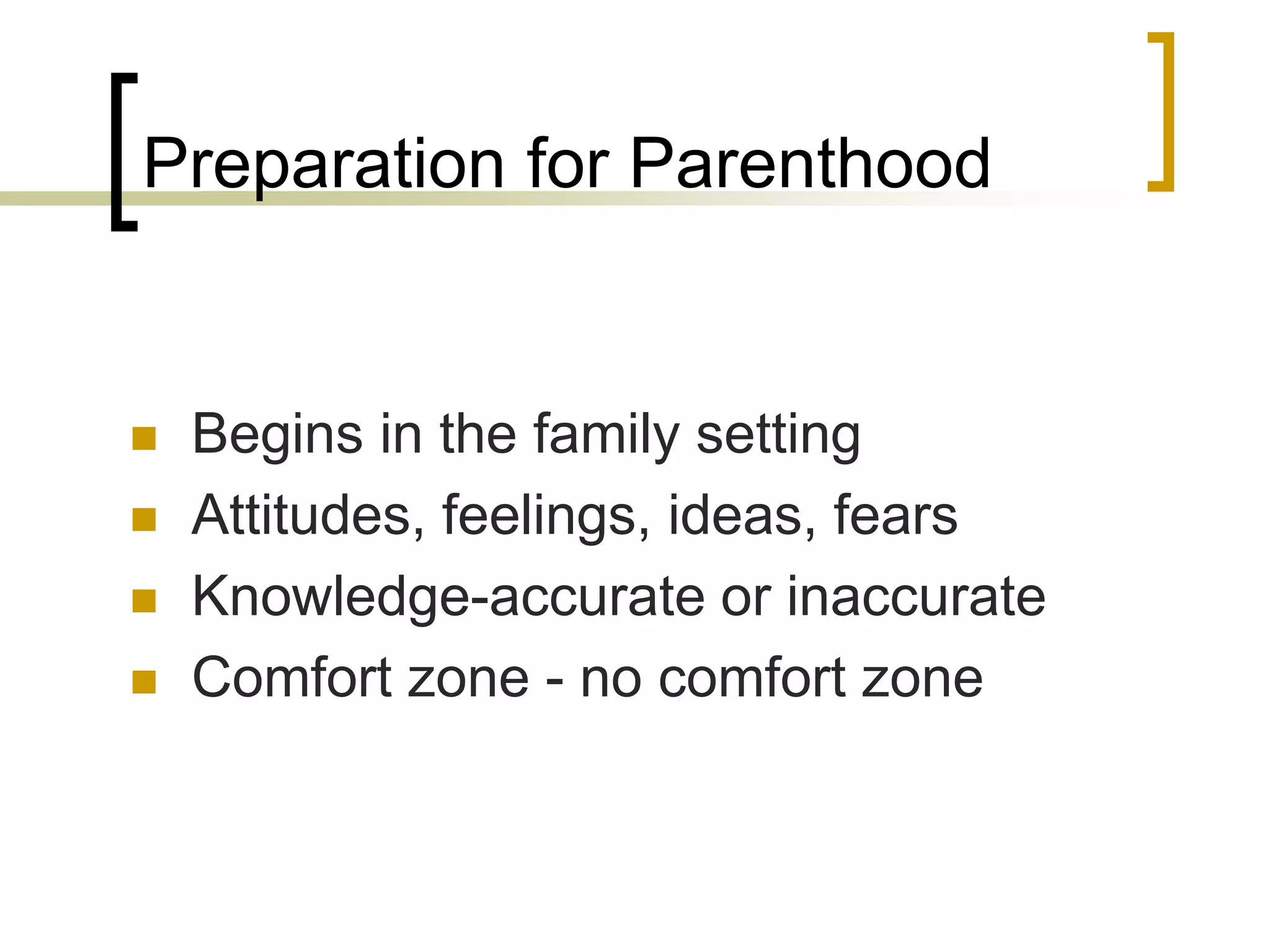 Preparation for Parenthood

- Begins in the family setting
- Attitudes, feelings, ideas, fears
- Knowledge-accurate or inaccurate
- Comfort zone - no comfort zone